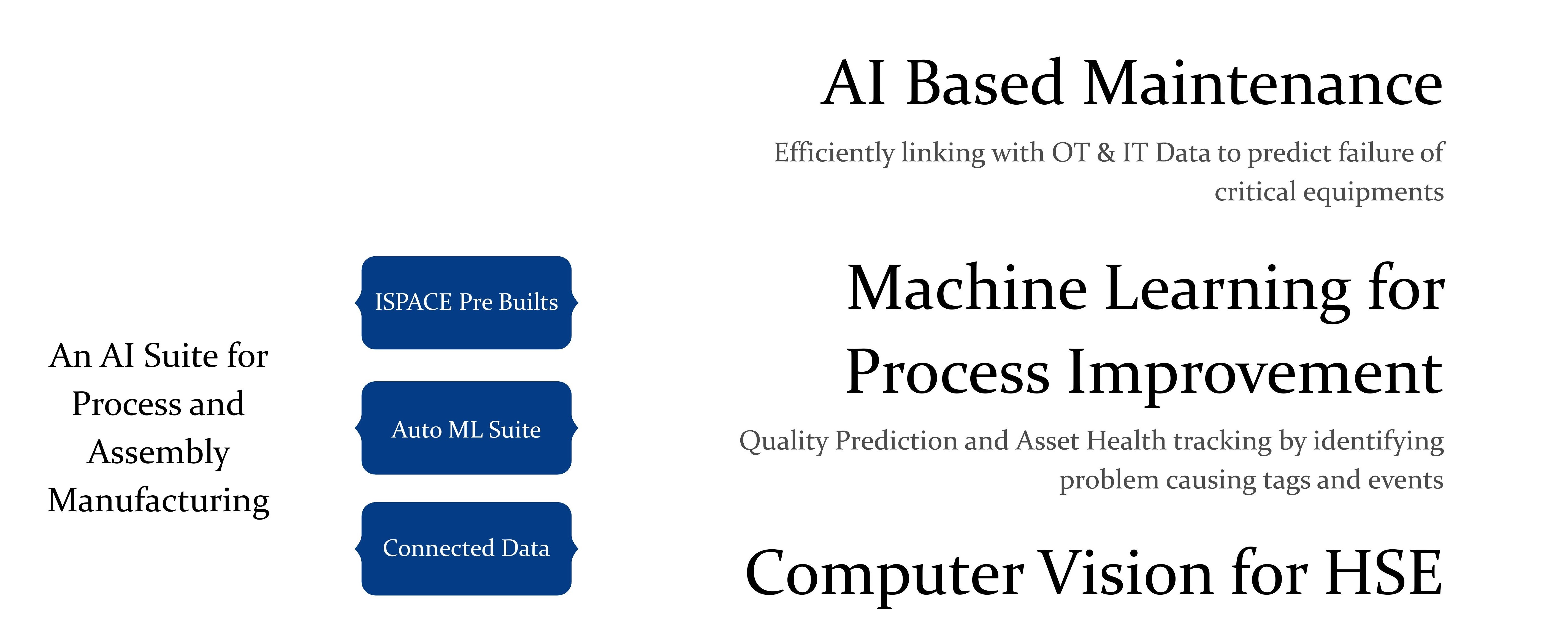 An AI Suite for Process and Assembly Manufacturing

ISPACE Pre Builts

Auto ML Suite

Connected Data

AI Based Maintenance

Efficiently linking with OT & IT Data to predict failure of critical equipments

Machine Learning for Process Improvement

Quality Prediction and Asset Health tracking by identifying problem causing tags and events

Computer Vision for HSE